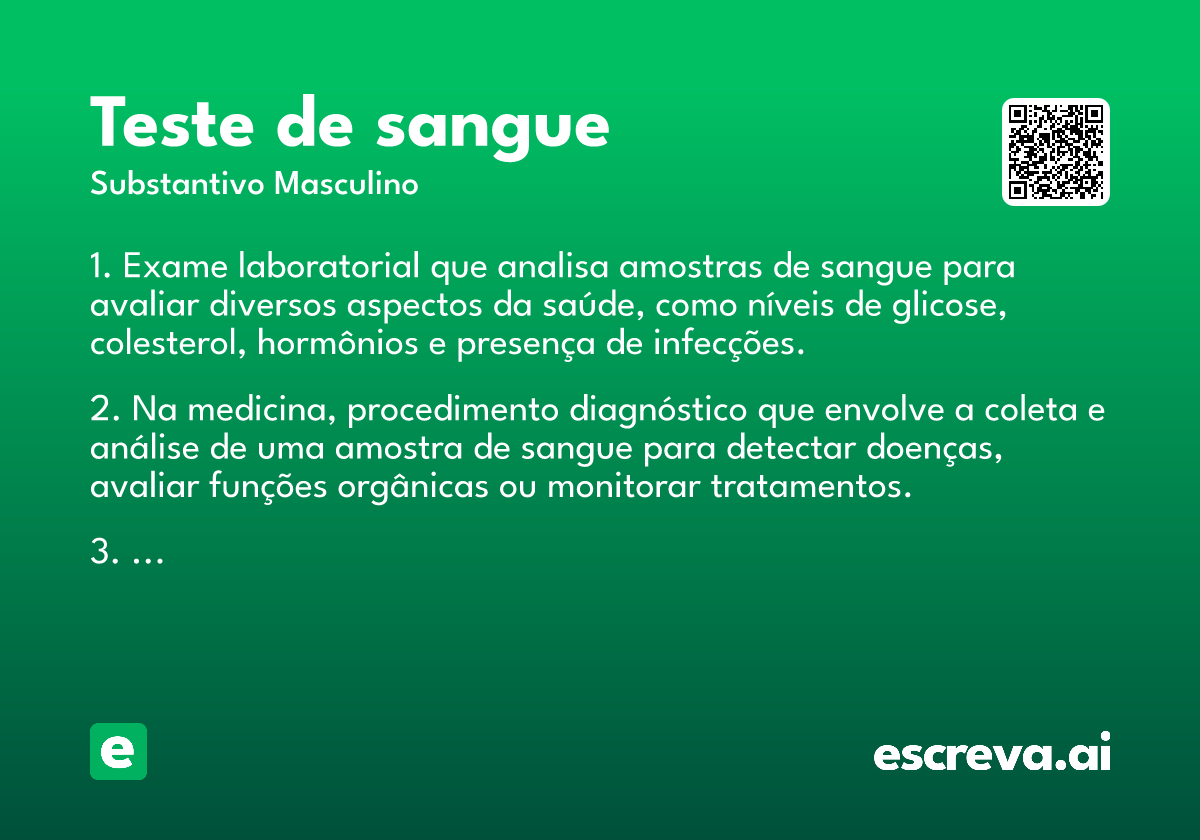 Teste de sangue
Substantivo Masculino

1. Exame laboratorial que analisa amostras de sangue para avaliar diversos aspectos da saúde, como níveis de glicose, colesterol, hormônios e presença de infecções.

2. Na medicina, procedimento diagnóstico que envolve a coleta e análise de uma amostra de sangue para detectar doenças, avaliar funções orgânicas ou monitorar tratamentos.

3. ...

e

escreva.ai